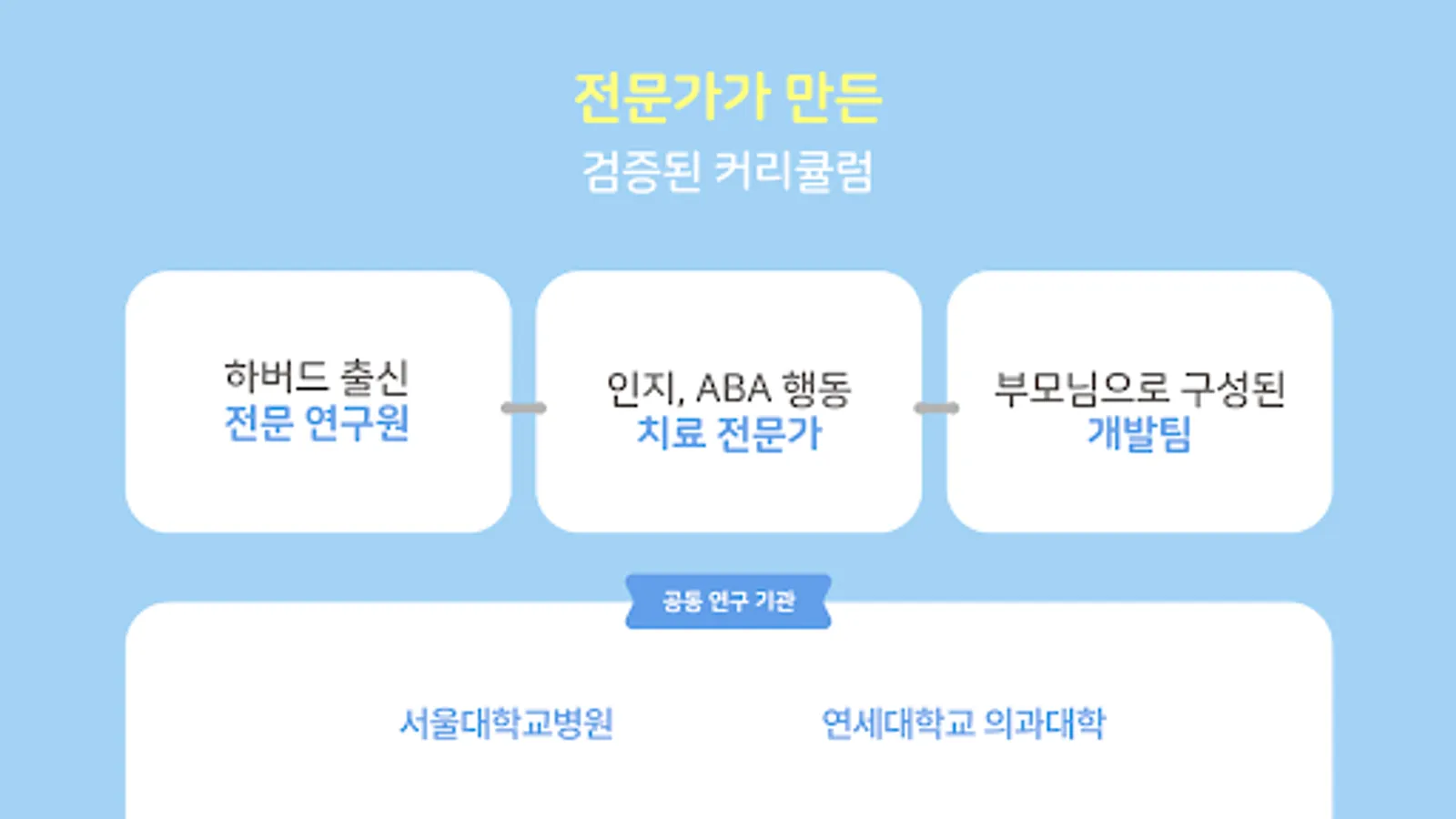 전문가가 만든
검증된 커리큘럼

하버드 출신
전문 연구원

인지, ABA 행동
치료 전문가

부모님으로 구성된
개발팀

공동 연구 기관

서울대학교병원

연세대학교 의과대학